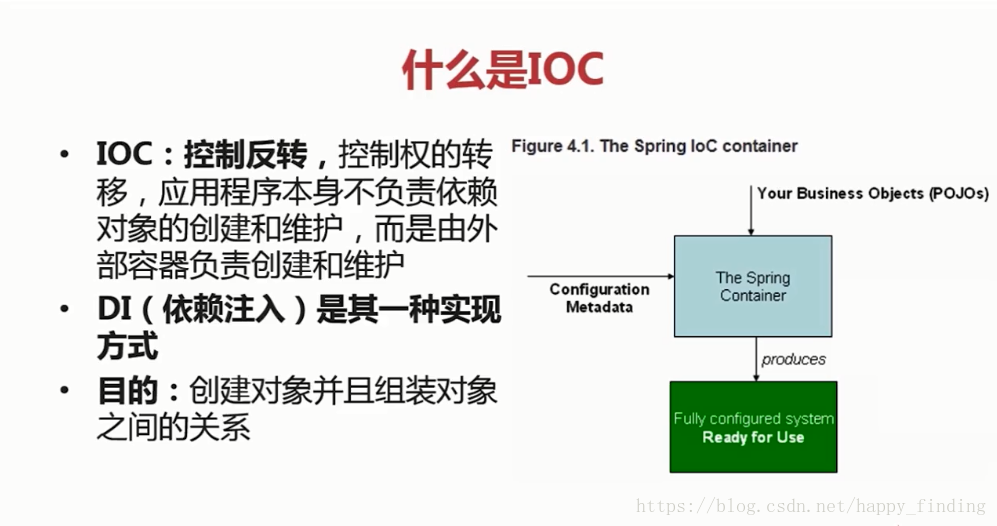 什么是IOC

• IOC：控制反转，控制权的转移，应用程序本身不负责依赖对象的创建和维护，而是由外部容器负责创建和维护
• DI（依赖注入）是其一种实现方式
• 目的：创建对象并且组装对象之间的关系

Figure 4.1. The Spring IoC container

Your Business Objects (POJOs)

Configuration Metadata

The Spring Container

produces

Fully configured system
Ready for Use

https://blog.csdn.net/happy_finding